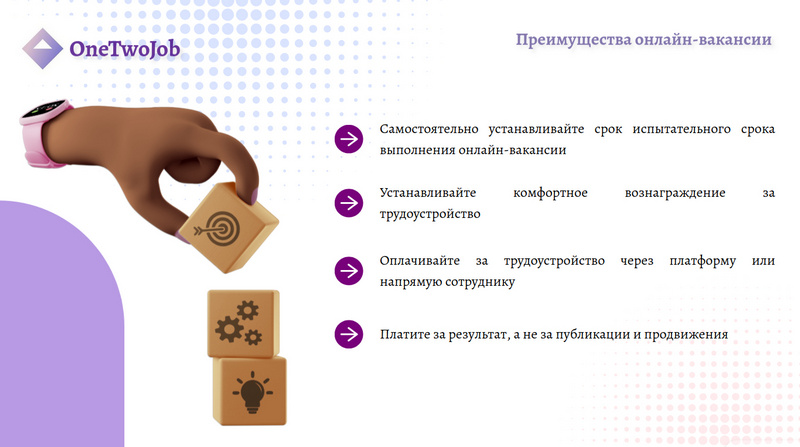 OneTwoJob

Преимущества онлайн-вакансии

Самостоятельно устанавливайте срок испытательного срока выполнения онлайн-вакансии

Устанавливайте комфортное вознаграждение за трудоустройство

Оплачивайте за трудоустройство через платформу или напрямую сотруднику

Платите за результат, а не за публикации и продвижения